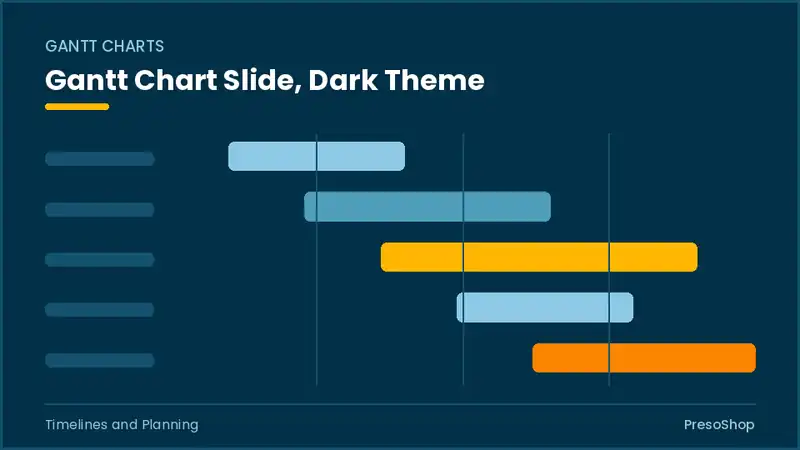 GANTT CHARTS

Gantt Chart Slide, Dark Theme

Timelines and Planning

PresoShop